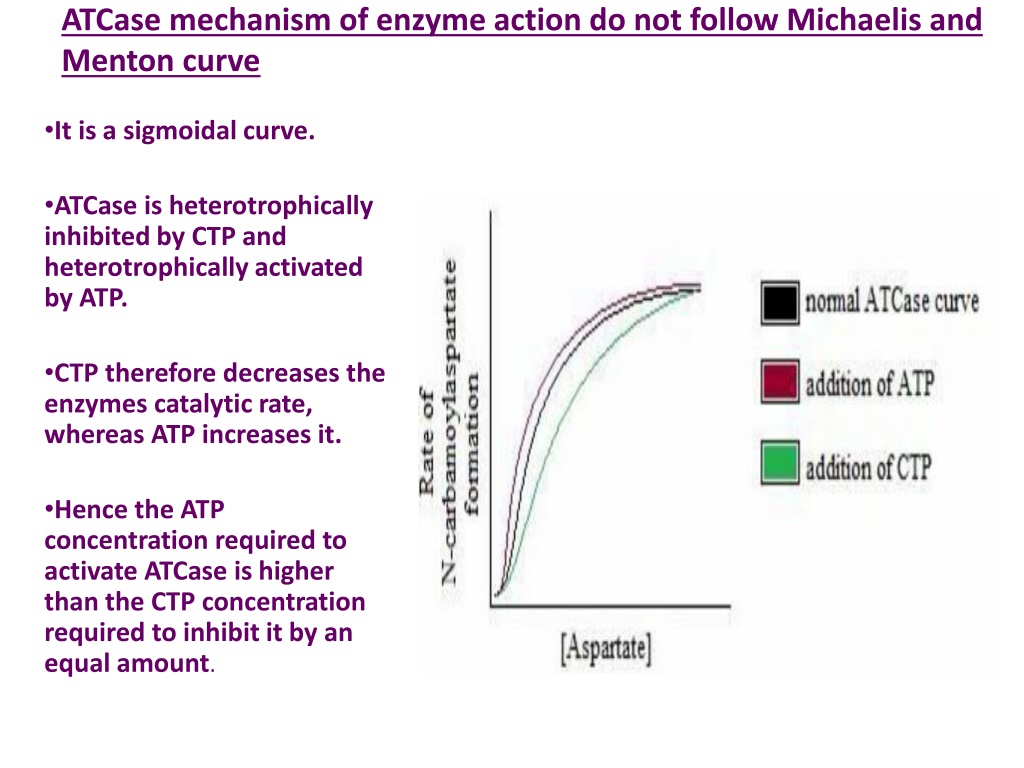 ATCase mechanism of enzyme action do not follow Michaelis and Menton curve

•It is a sigmoidal curve.

•ATCase is heterotrophically inhibited by CTP and heterotrophically activated by ATP.

•CTP therefore decreases the enzymes catalytic rate, whereas ATP increases it.

•Hence the ATP concentration required to activate ATCase is higher than the CTP concentration required to inhibit it by an equal amount.

Rate of N-carbamoylaspartate formation

[Aspartate]

normal ATCase curve

addition of ATP

addition of CTP